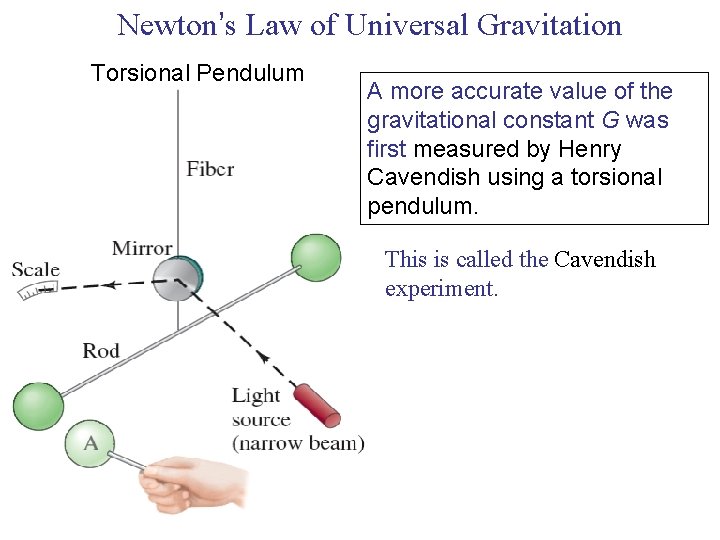 Newton's Law of Universal Gravitation

Torsional Pendulum

A more accurate value of the gravitational constant G was first measured by Henry Cavendish using a torsional pendulum.

This is called the Cavendish experiment.

Fiber

Mirror

Scale

Rod

Light source (narrow beam)

A